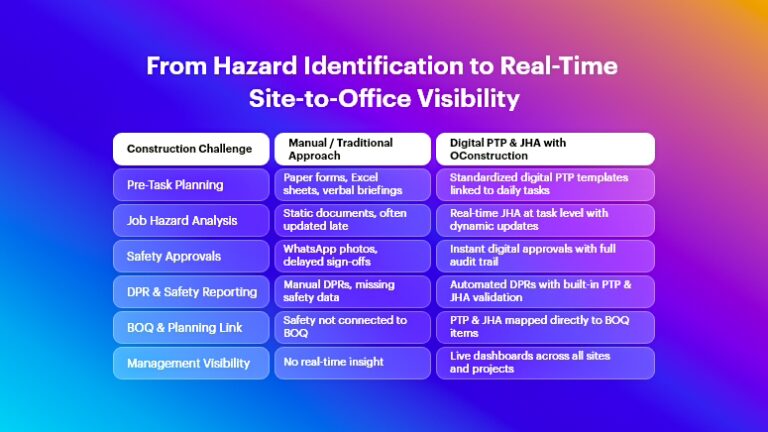 From Hazard Identification to Real-Time Site-to-Office Visibility

| Construction Challenge | Manual / Traditional Approach | Digital PTP & JHA with OConstruction |
|---|---|---|
| Pre-Task Planning | Paper forms, Excel sheets, verbal briefings | Standardized digital PTP templates linked to daily tasks |
| Job Hazard Analysis | Static documents, often updated late | Real-time JHA at task level with dynamic updates |
| Safety Approvals | WhatsApp photos, delayed sign-offs | Instant digital approvals with full audit trail |
| DPR & Safety Reporting | Manual DPRs, missing safety data | Automated DPRs with built-in PTP & JHA validation |
| BOQ & Planning Link | Safety not connected to BOQ | PTP & JHA mapped directly to BOQ items |
| Management Visibility | No real-time insight | Live dashboards across all sites and projects |